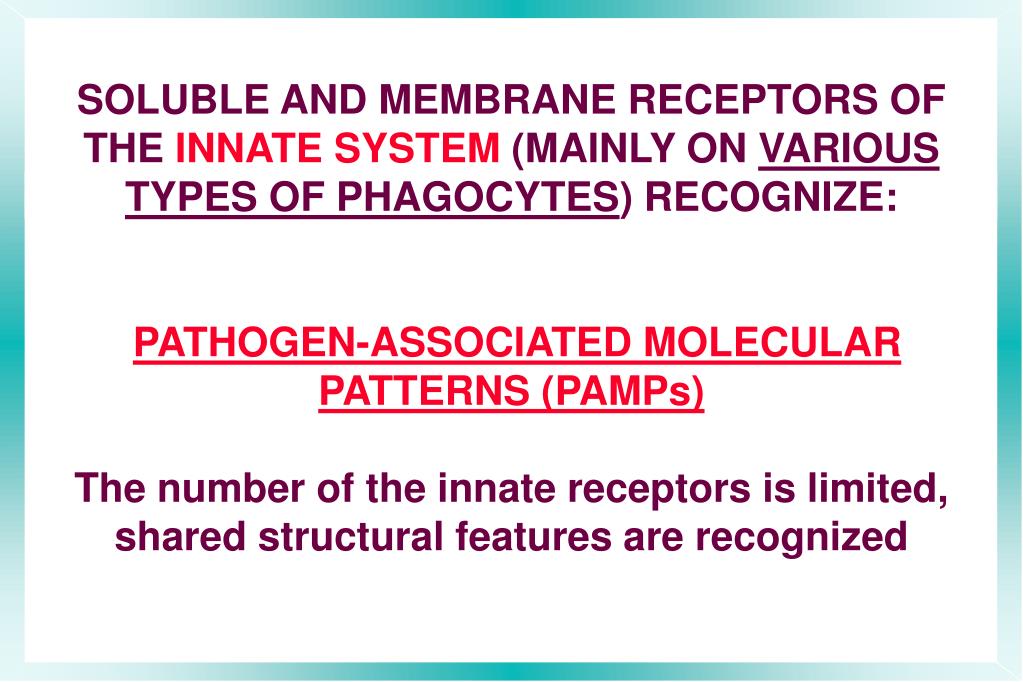 SOLUBLE AND MEMBRANE RECEPTORS OF THE INNATE SYSTEM (MAINLY ON VARIOUS TYPES OF PHAGOCYTES) RECOGNIZE:

PATHOGEN-ASSOCIATED MOLECULAR PATTERNS (PAMPs)

The number of the innate receptors is limited, shared structural features are recognized